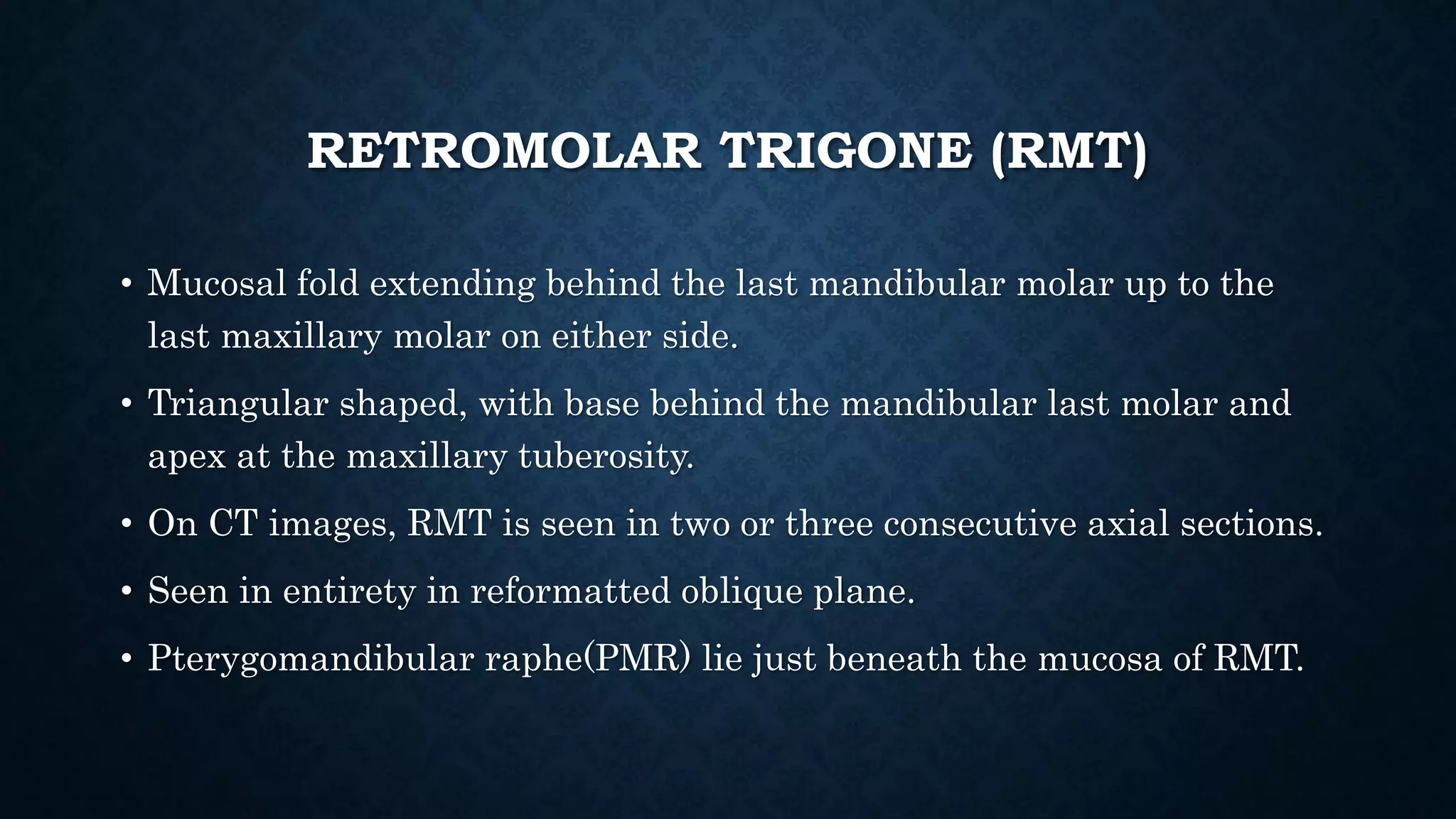 RETROMOLAR TRIGONE (RMT)

• Mucosal fold extending behind the last mandibular molar up to the last maxillary molar on either side.

• Triangular shaped, with base behind the mandibular last molar and apex at the maxillary tuberosity.

• On CT images, RMT is seen in two or three consecutive axial sections.

• Seen in entirety in reformatted oblique plane.

• Pterygomandibular raphe(PMR) lie just beneath the mucosa of RMT.